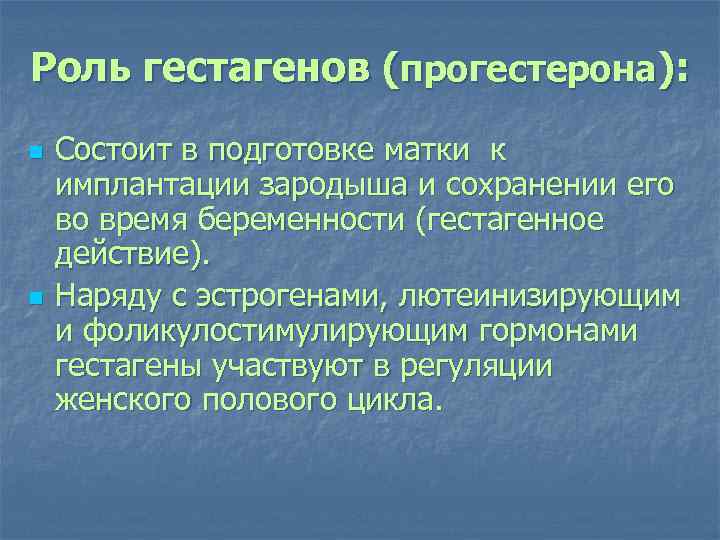 Роль гестагенов (прогестерона):

Состоит в подготовке матки к имплантации зародыша и сохранении его во время беременности (гестагенное действие).

Наряду с эстрогенами, лютеинизирующим и фоликулостимулирующим гормонами гестагены участвуют в регуляции женского полового цикла.